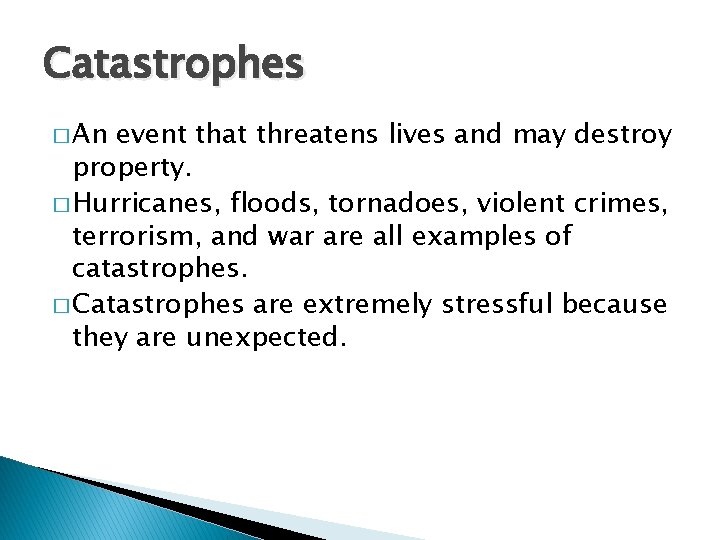 Catastrophes

□ An event that threatens lives and may destroy property.

□ Hurricanes, floods, tornadoes, violent crimes, terrorism, and war are all examples of catastrophes.

□ Catastrophes are extremely stressful because they are unexpected.